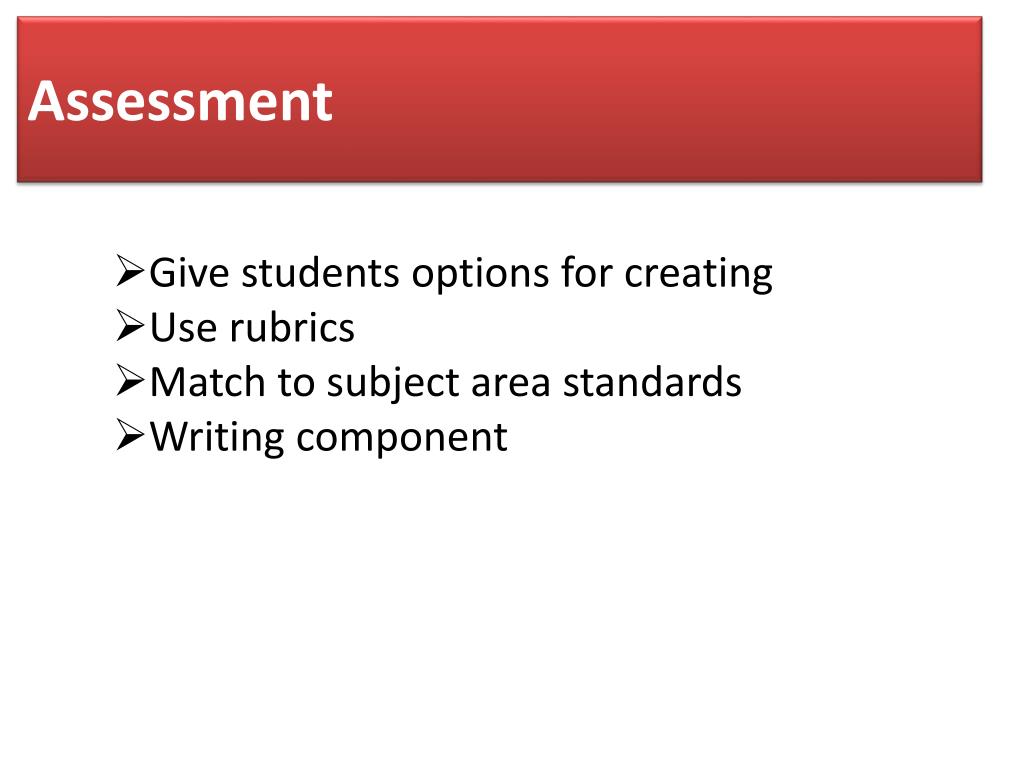 Assessment

➢Give students options for creating
➢Use rubrics
➢Match to subject area standards
➢Writing component